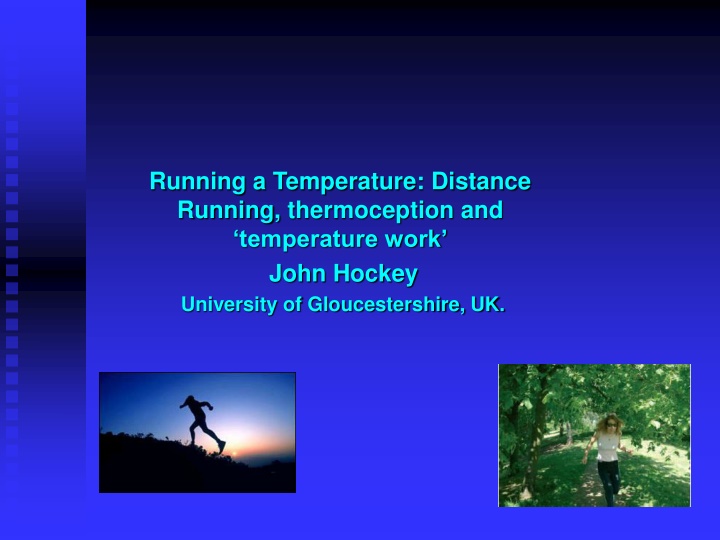 Running a Temperature: Distance Running, thermoception and ‘temperature work’

John Hockey

University of Gloucestershire, UK.